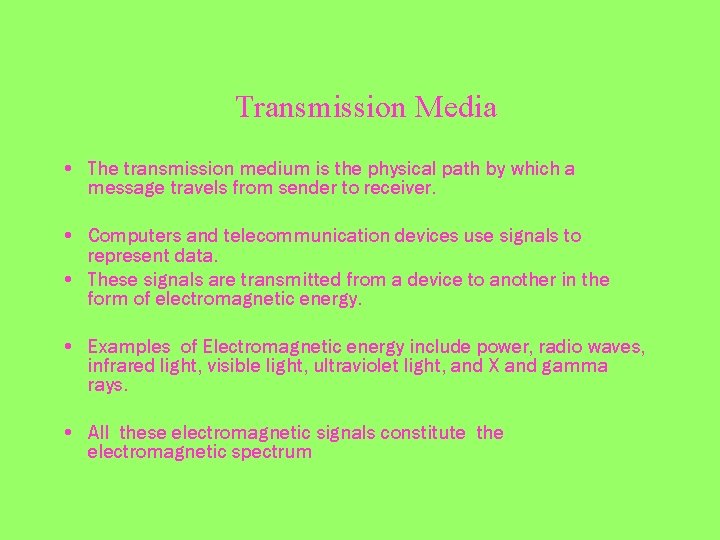 Transmission Media

• The transmission medium is the physical path by which a message travels from sender to receiver.

• Computers and telecommunication devices use signals to represent data.
• These signals are transmitted from a device to another in the form of electromagnetic energy.

• Examples of Electromagnetic energy include power, radio waves, infrared light, visible light, ultraviolet light, and X and gamma rays.

• All these electromagnetic signals constitute the electromagnetic spectrum